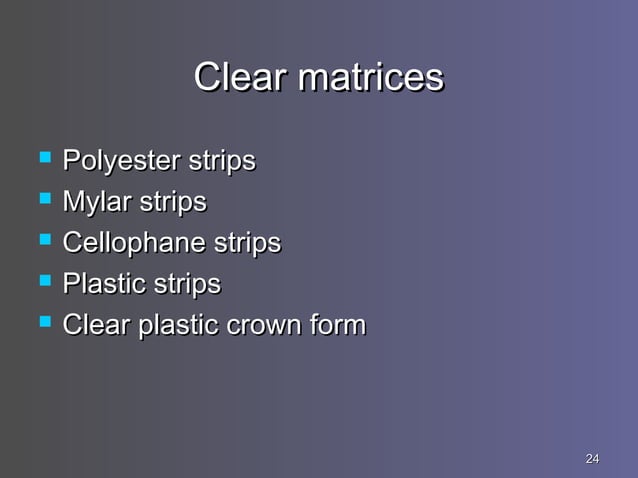 Clear matrices

- Polyester strips
- Mylar strips
- Cellophane strips
- Plastic strips
- Clear plastic crown form

24